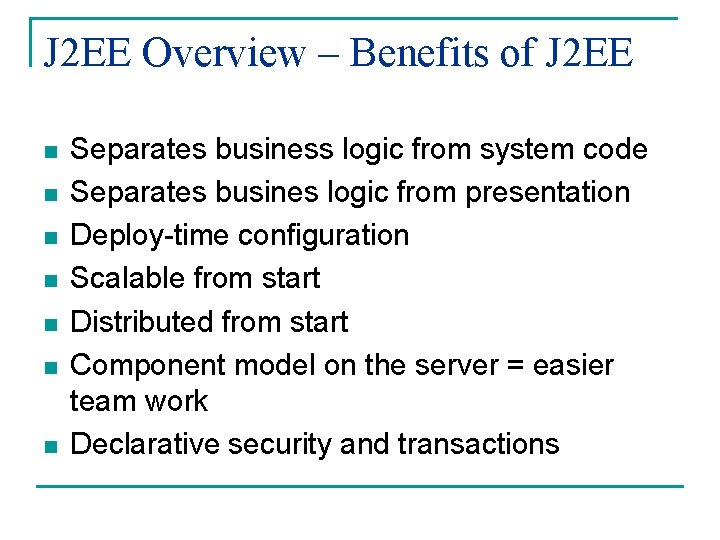 J2EE Overview – Benefits of J2EE

- Separates business logic from system code
- Separates busines logic from presentation
- Deploy-time configuration
- Scalable from start
- Distributed from start
- Component model on the server = easier team work
- Declarative security and transactions